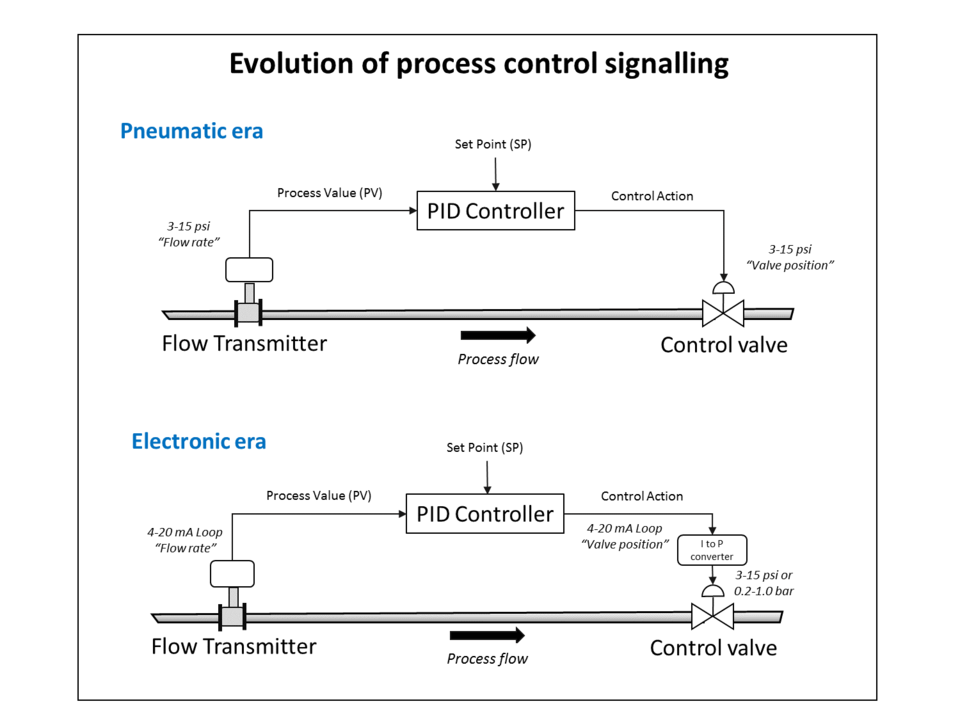 Evolution of process control signalling

Pneumatic era

Set Point (SP)

Process Value (PV)

PID Controller

Control Action

3-15 psi
"Flow rate"

3-15 psi
"Valve position"

Flow Transmitter

Process flow

Control valve

Electronic era

Set Point (SP)

Process Value (PV)

PID Controller

Control Action

4-20 mA Loop
"Flow rate"

4-20 mA Loop
"Valve position"

I to P
converter

3-15 psi or
0.2-1.0 bar

Flow Transmitter

Process flow

Control valve